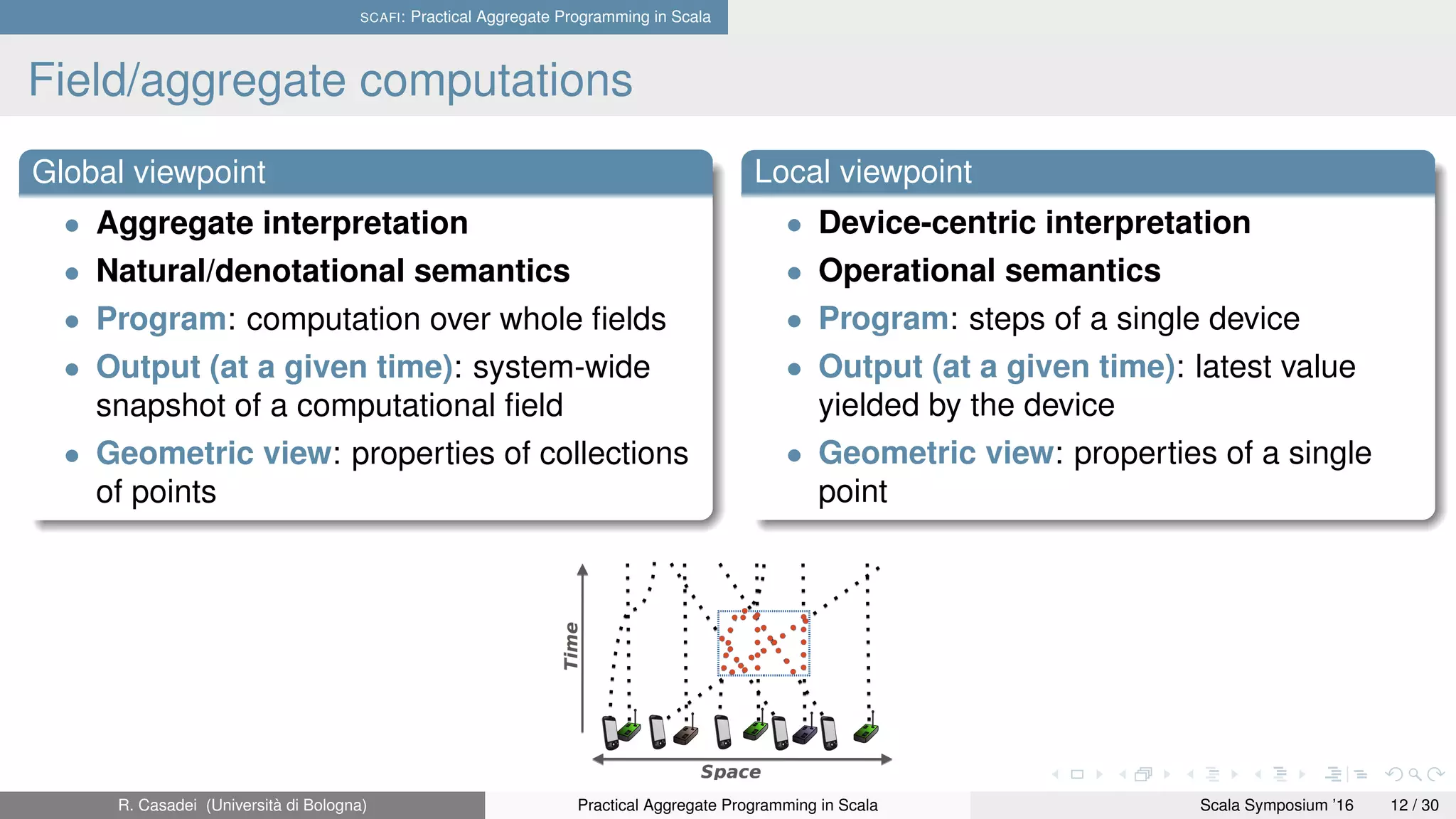 SCAFI: Practical Aggregate Programming in Scala

Field/aggregate computations

Global viewpoint

- Aggregate interpretation
- Natural/denotational semantics
- Program: computation over whole fields
- Output (at a given time): system-wide snapshot of a computational field
- Geometric view: properties of collections of points

Local viewpoint

- Device-centric interpretation
- Operational semantics
- Program: steps of a single device
- Output (at a given time): latest value yielded by the device
- Geometric view: properties of a single point

Time

Space

R. Casadei (Università di Bologna) Practical Aggregate Programming in Scala Scala Symposium '16 12 / 30